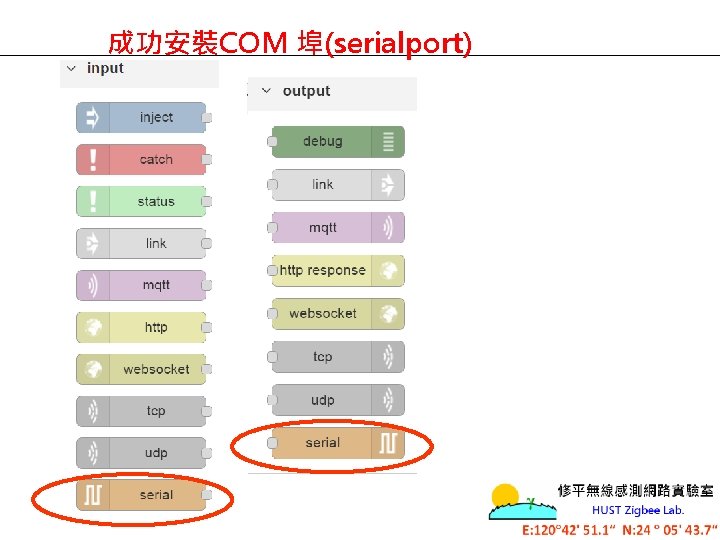 成功安裝COM 埠(serialport)

input

inject
catch
status
link
mqtt
http
websocket
tcp
udp
serial

output

debug
link
mqtt
http response
websocket
tcp
udp
serial

修平無線感測網路實驗室
HUST Zigbee Lab.
E:120°42' 51.1" N:24 ° 05' 43.7"